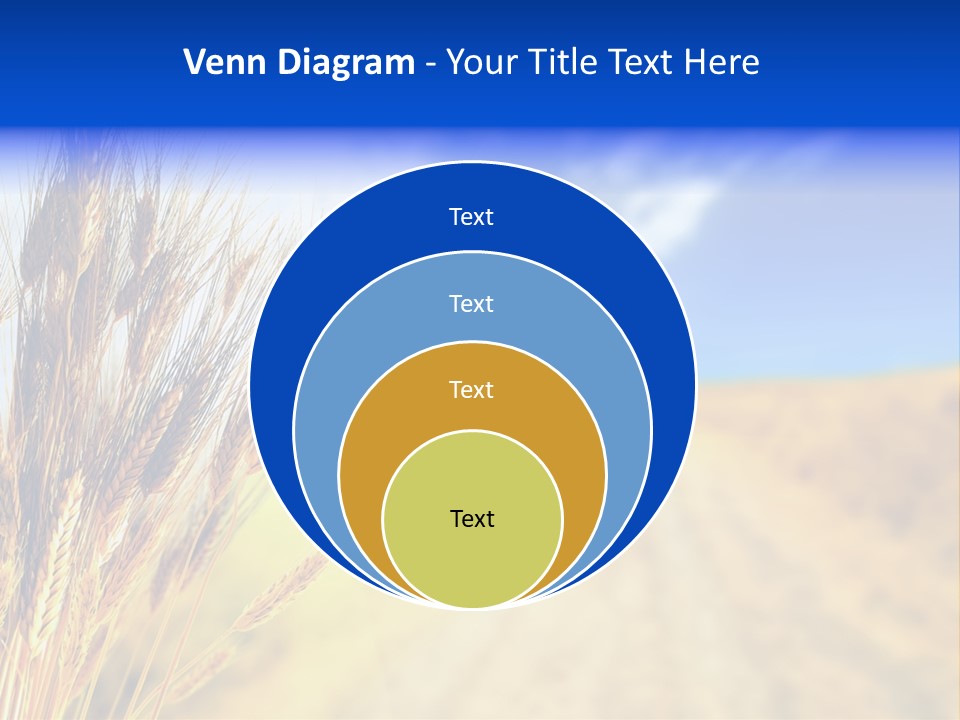 Venn Diagram - Your Title Text Here

Text

Text

Text

Text